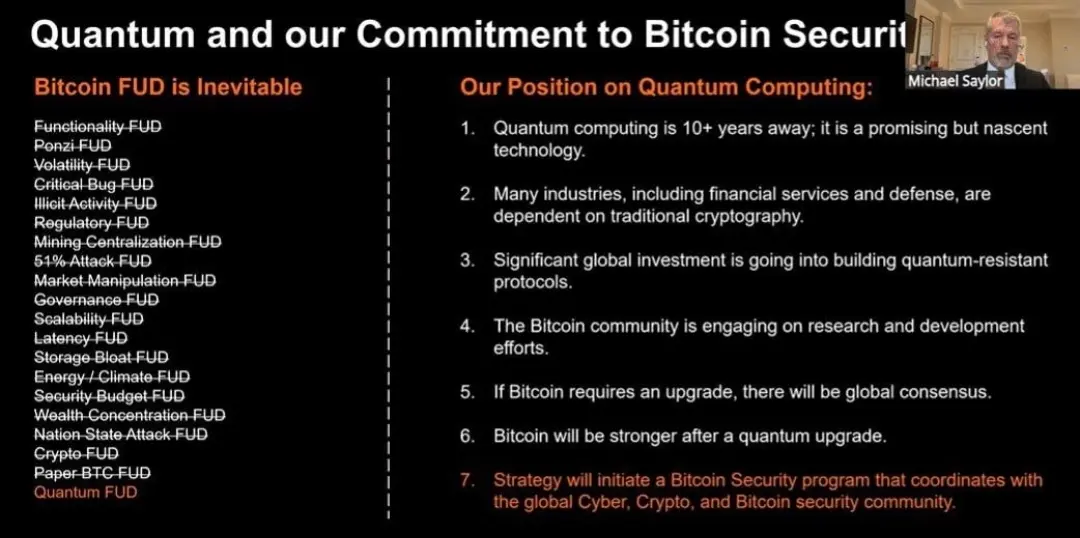 Quantum and our Commitment to Bitcoin Securit

Michael Saylor

Bitcoin FUD is Inevitable

Functionality FUD
Ponzi FUD
Volatility FUD
Critical Bug FUD
Illicit Activity FUD
Regulatory FUD
Mining Centralization FUD
51% Attack FUD
Market Manipulation FUD
Governance FUD
Scalability FUD
Latency FUD
Storage Bloat FUD
Energy / Climate FUD
Security Budget FUD
Wealth Concentration FUD
Nation State Attack FUD
Crypto FUD
Paper BTC FUD
Quantum FUD

Our Position on Quantum Computing:

1. Quantum computing is 10+ years away; it is a promising but nascent technology.

2. Many industries, including financial services and defense, are dependent on traditional cryptography.

3. Significant global investment is going into building quantum-resistant protocols.

4. The Bitcoin community is engaging on research and development efforts.

5. If Bitcoin requires an upgrade, there will be global consensus.

6. Bitcoin will be stronger after a quantum upgrade.

7. Strategy will initiate a Bitcoin Security program that coordinates with the global Cyber, Crypto, and Bitcoin security community.